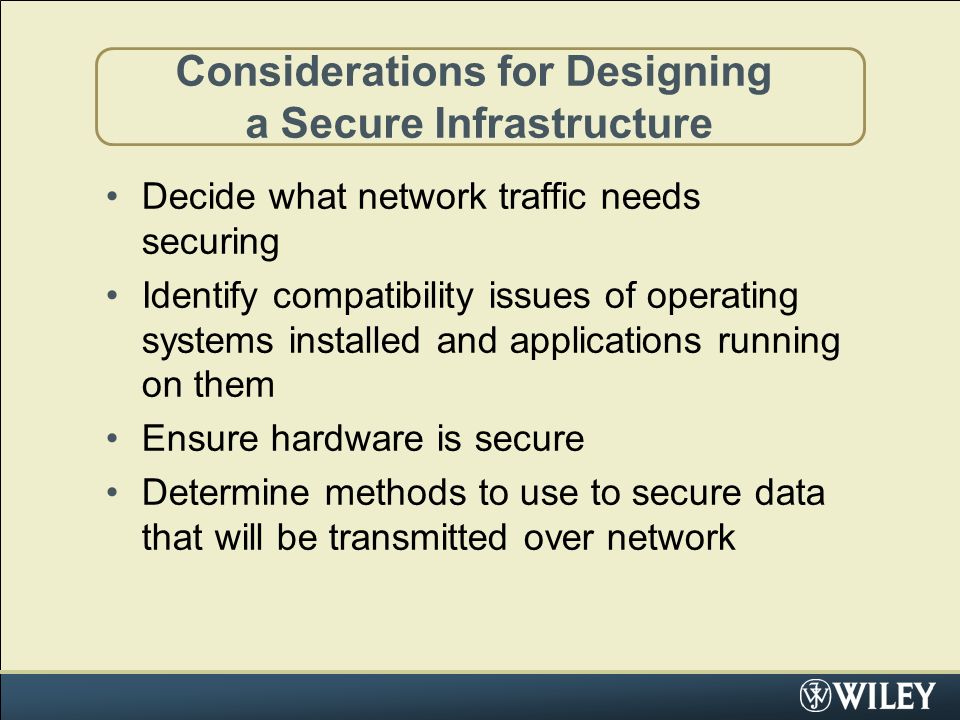 Considerations for Designing a Secure Infrastructure

• Decide what network traffic needs securing
• Identify compatibility issues of operating systems installed and applications running on them
• Ensure hardware is secure
• Determine methods to use to secure data that will be transmitted over network

WILEY